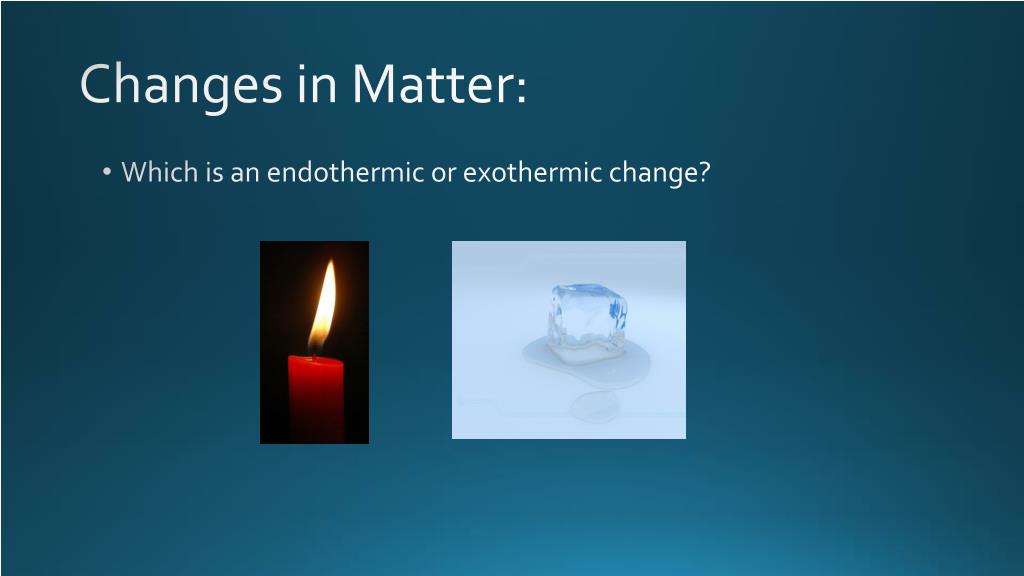 Changes in Matter:

• Which is an endothermic or exothermic change?